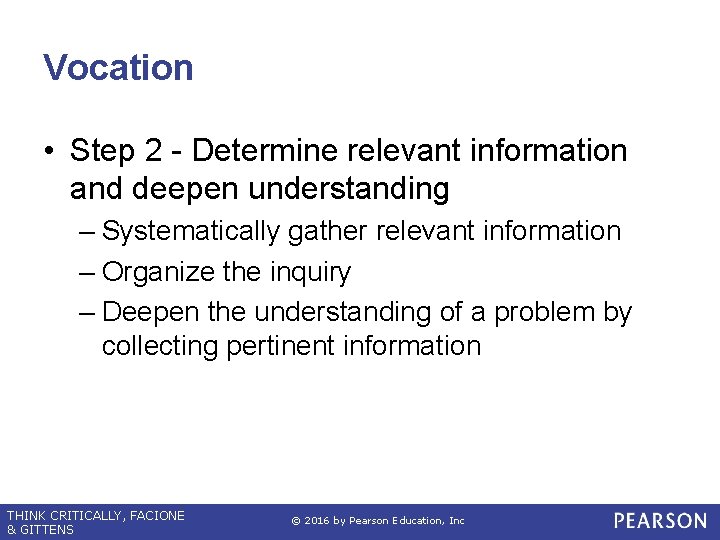 Vocation

• Step 2 - Determine relevant information and deepen understanding

– Systematically gather relevant information

– Organize the inquiry

– Deepen the understanding of a problem by collecting pertinent information

THINK CRITICALLY, FACIONE & GITTENS

© 2016 by Pearson Education, Inc

PEARSON